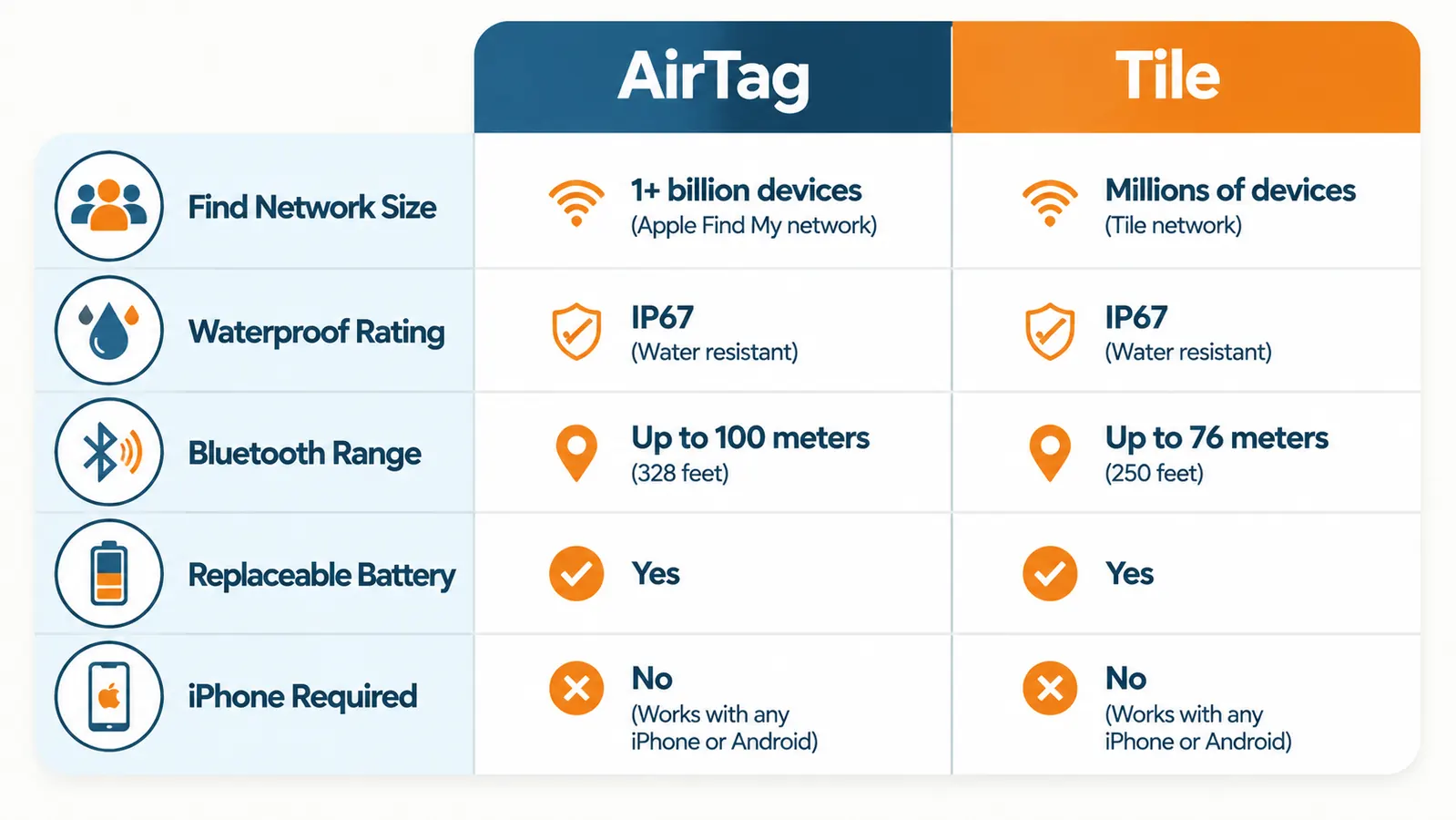 | | AirTag | Tile |
|---|---|---|
| Find Network Size | 1+ billion devices (Apple Find My network) | Millions of devices (Tile network) |
| Waterproof Rating | IP67 (Water resistant) | IP67 (Water resistant) |
| Bluetooth Range | Up to 100 meters (328 feet) | Up to 76 meters (250 feet) |
| Replaceable Battery | Yes | Yes |
| iPhone Required | No (Works with any iPhone or Android) | No (Works with any iPhone or Android) |